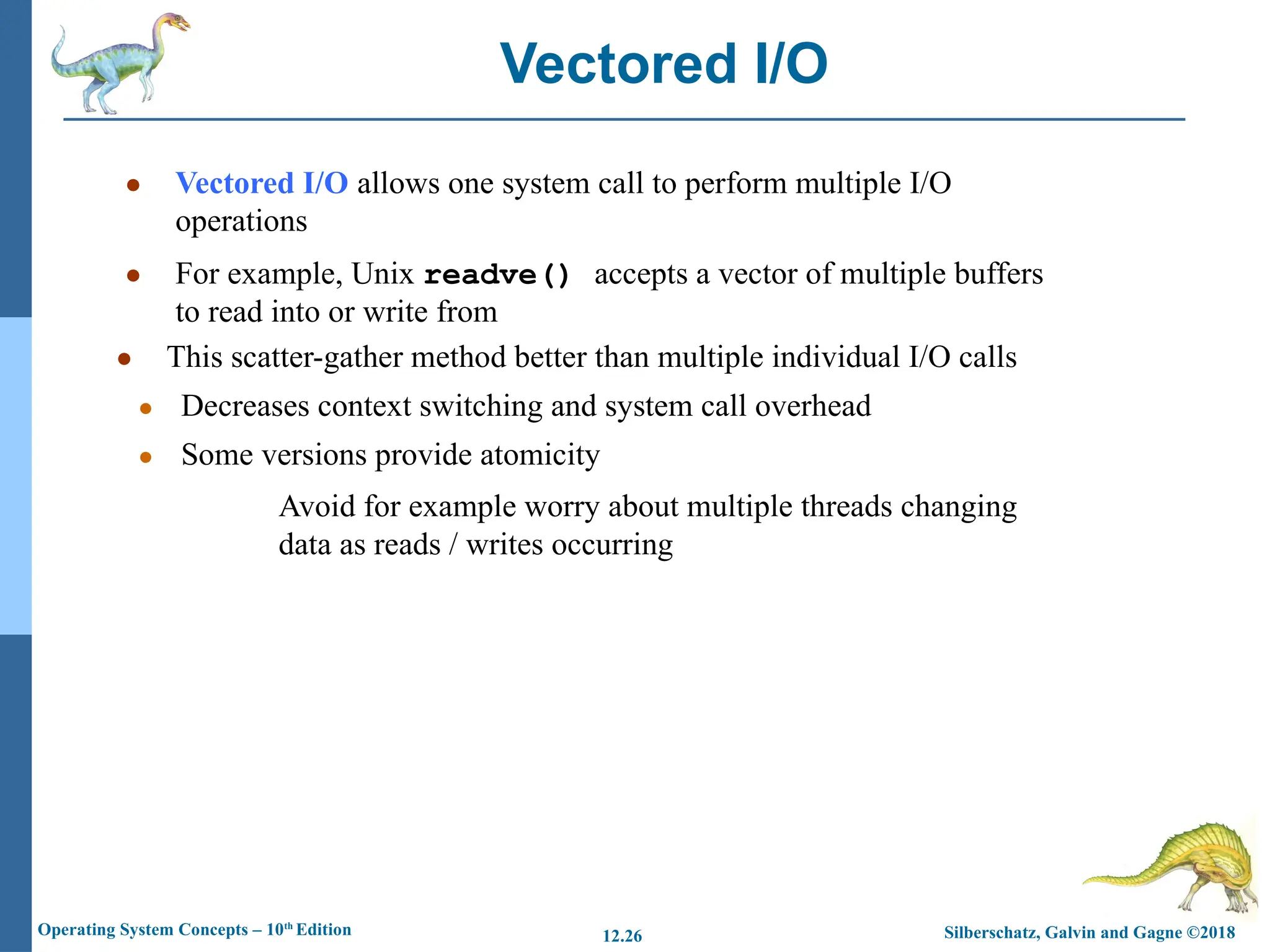 Vectored I/O

- Vectored I/O allows one system call to perform multiple I/O operations
- For example, Unix readve() accepts a vector of multiple buffers to read into or write from
- This scatter-gather method better than multiple individual I/O calls
  - Decreases context switching and system call overhead
  - Some versions provide atomicity

Avoid for example worry about multiple threads changing data as reads / writes occurring

Operating System Concepts – 10th Edition
12.26
Silberschatz, Galvin and Gagne ©2018